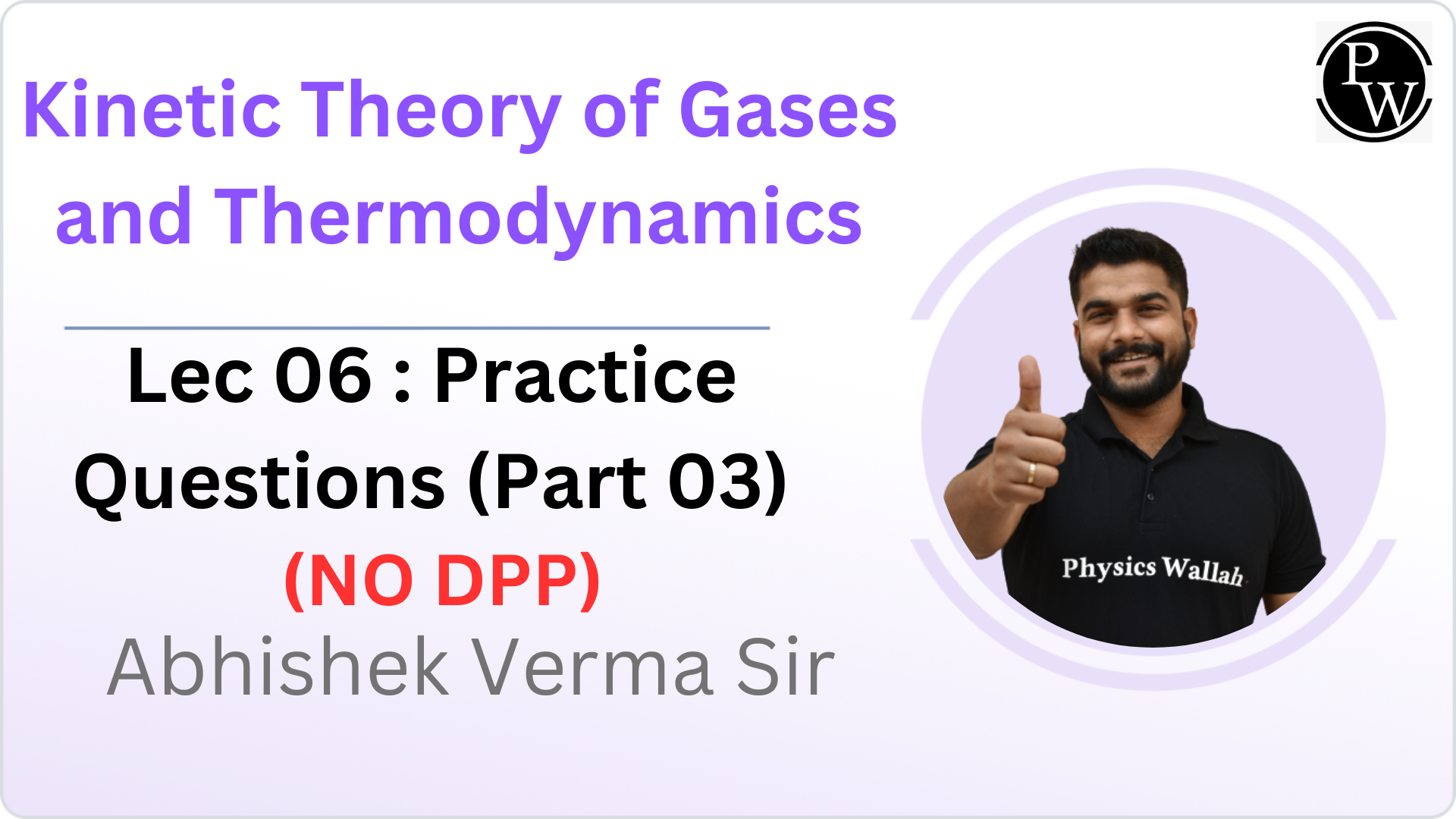 Kinetic Theory of Gases and Thermodynamics

PW

Lec 06 : Practice Questions (Part 03)

(NO DPP)

Abhishek Verma Sir

Physics Wallah